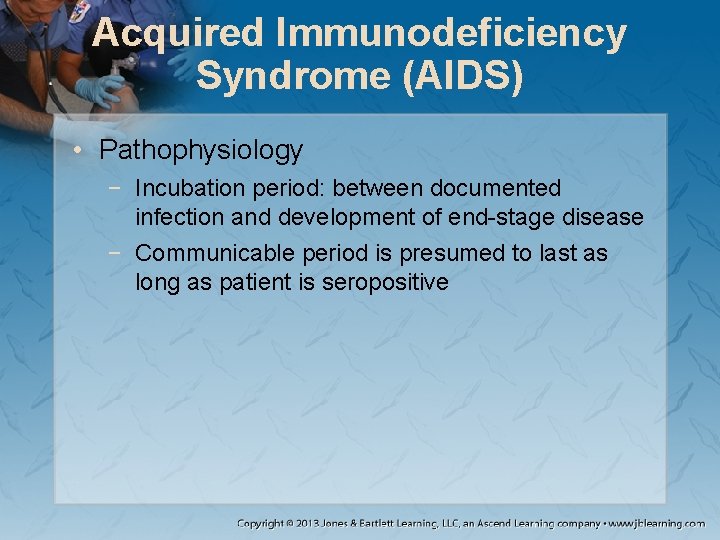 Acquired Immunodeficiency Syndrome (AIDS)

• Pathophysiology
 − Incubation period: between documented infection and development of end-stage disease
 − Communicable period is presumed to last as long as patient is seropositive

Copyright © 2013 Jones & Bartlett Learning, LLC, an Ascend Learning company • www.jblearning.com